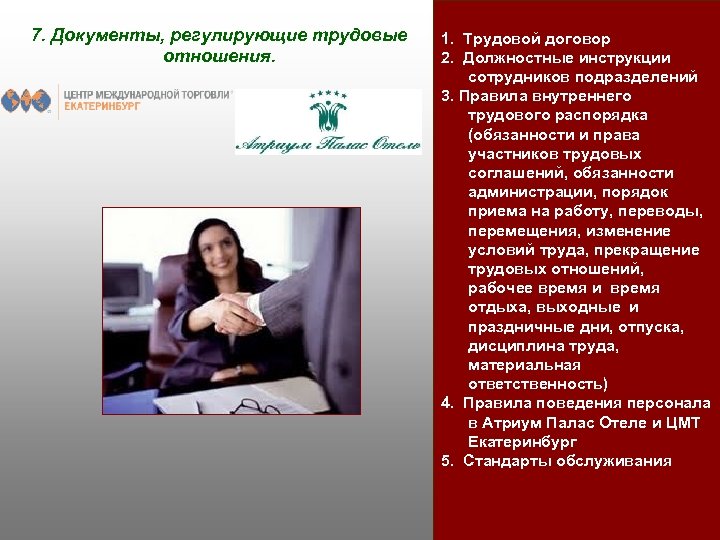 7. Документы, регулирующие трудовые отношения.

ЦЕНТР МЕЖДУНАРОДНОЙ ТОРГОВЛИ
ЕКАТЕРИНБУРГ

Атриум Палас Отель

1. Трудовой договор
2. Должностные инструкции сотрудников подразделений
3. Правила внутреннего трудового распорядка (обязанности и права участников трудовых соглашений, обязанности администрации, порядок приема на работу, переводы, перемещения, изменение условий труда, прекращение трудовых отношений, рабочее время и время отдыха, выходные и праздничные дни, отпуска, дисциплина труда, материальная ответственность)
4. Правила поведения персонала в Атриум Палас Отеле и ЦМТ Екатеринбург
5. Стандарты обслуживания